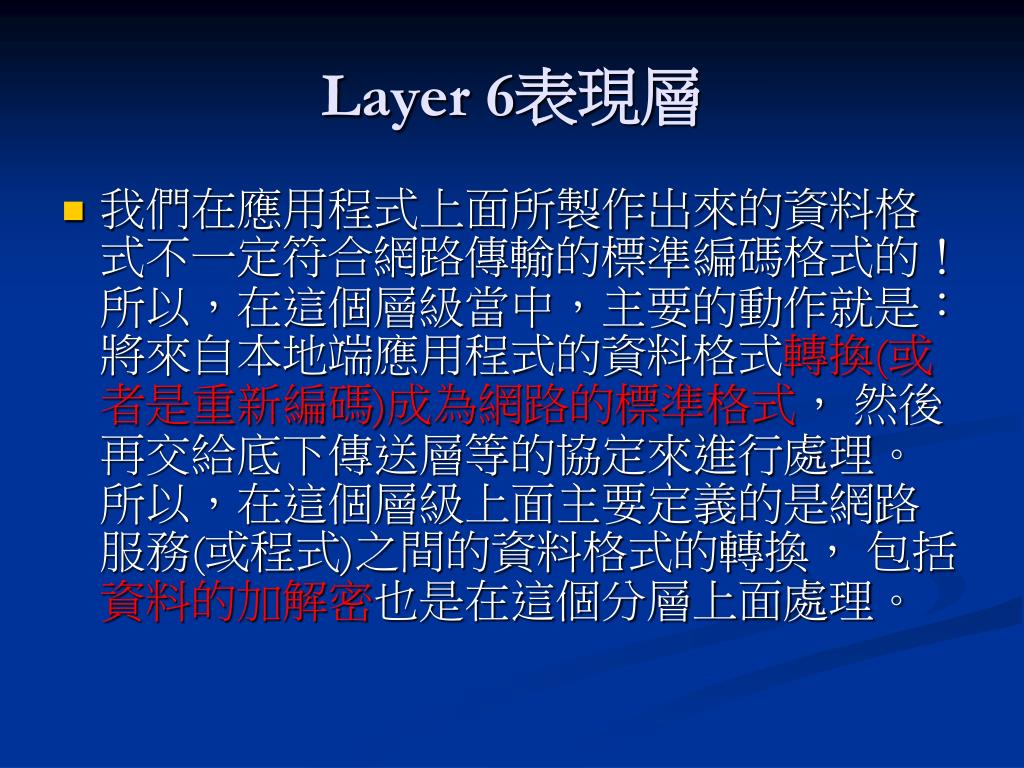 Layer 6表現層

我們在應用程式上面所製作出來的資料格式不一定符合網路傳輸的標準編碼格式的！所以，在這個層級當中，主要的動作就是：將來自本地端應用程式的資料格式轉換(或者是重新編碼)成為網路的標準格式， 然後再交給底下傳送層等的協定來進行處理。所以，在這個層級上面主要定義的是網路服務(或程式)之間的資料格式的轉換， 包括資料的加解密也是在這個分層上面處理。